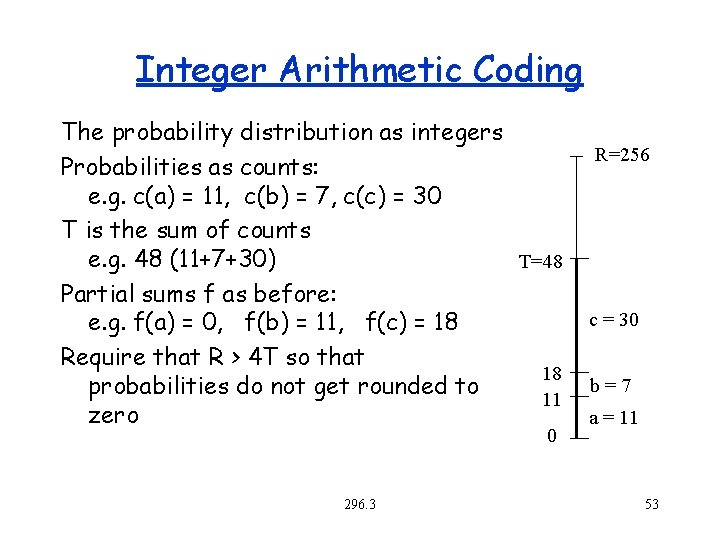 Integer Arithmetic Coding

The probability distribution as integers

Probabilities as counts:
e.g. c(a) = 11, c(b) = 7, c(c) = 30

T is the sum of counts
e.g. 48 (11+7+30)

Partial sums f as before:
e.g. f(a) = 0, f(b) = 11, f(c) = 18

Require that R > 4T so that probabilities do not get rounded to zero

R=256

T=48

c = 30

18

b = 7

11

a = 11

0

296.3

53